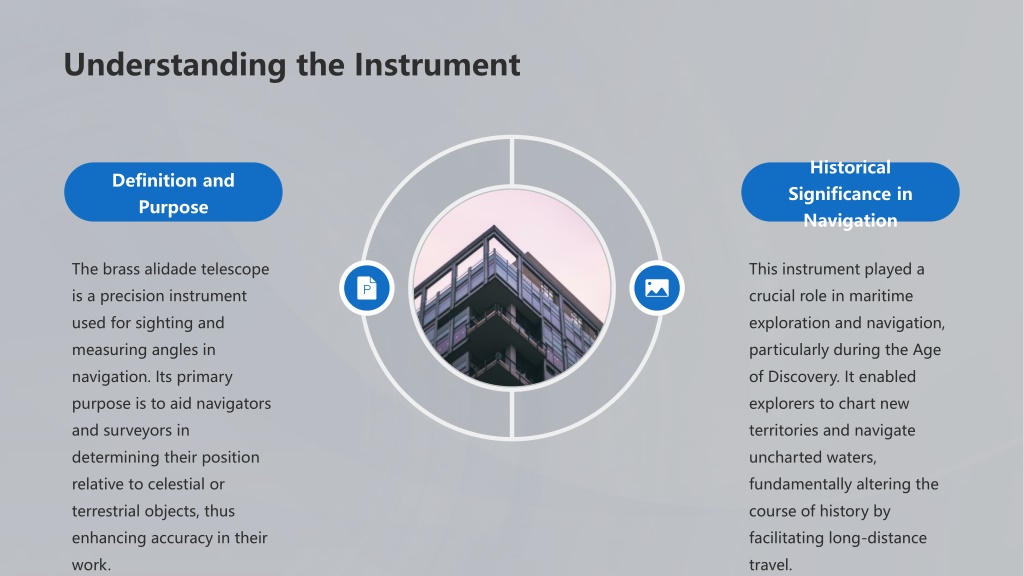 Understanding the Instrument

Definition and Purpose

The brass alidade telescope is a precision instrument used for sighting and measuring angles in navigation. Its primary purpose is to aid navigators and surveyors in determining their position relative to celestial or terrestrial objects, thus enhancing accuracy in their work.

P

Historical Significance in Navigation

This instrument played a crucial role in maritime exploration and navigation, particularly during the Age of Discovery. It enabled explorers to chart new territories and navigate uncharted waters, fundamentally altering the course of history by facilitating long-distance travel.